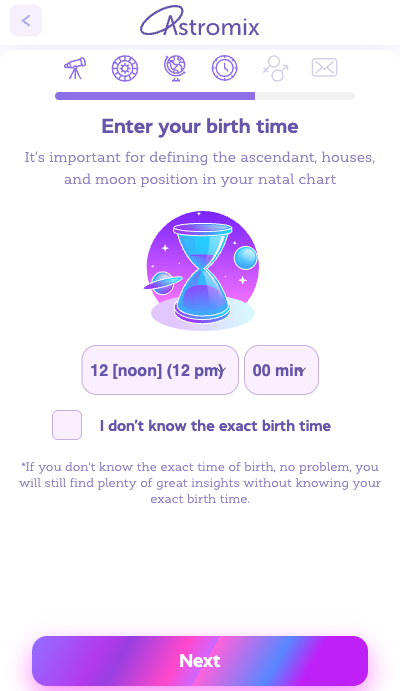 Astromix

Enter your birth time

It's important for defining the ascendant, houses, and moon position in your natal chart

12 [noon] (12 pm)

00 min

I don't know the exact birth time

*If you don't know the exact time of birth, no problem, you will still find plenty of great insights without knowing your exact birth time.

Next